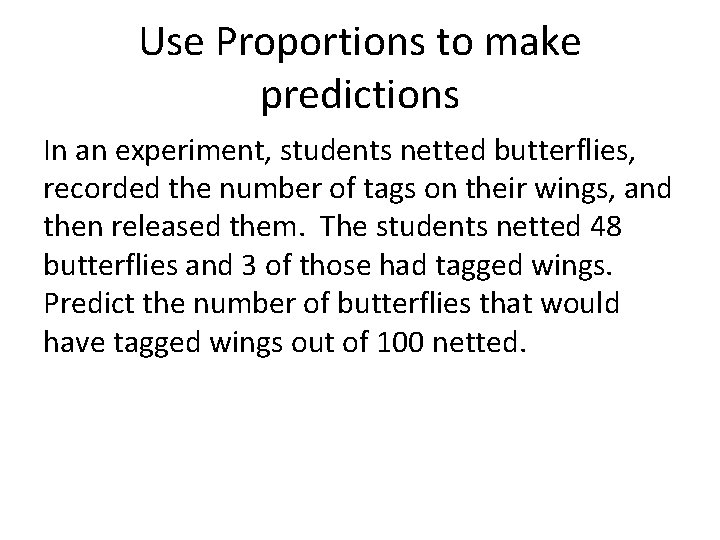 Use Proportions to make predictions

In an experiment, students netted butterflies, recorded the number of tags on their wings, and then released them.  The students netted 48 butterflies and 3 of those had tagged wings. Predict the number of butterflies that would have tagged wings out of 100 netted.